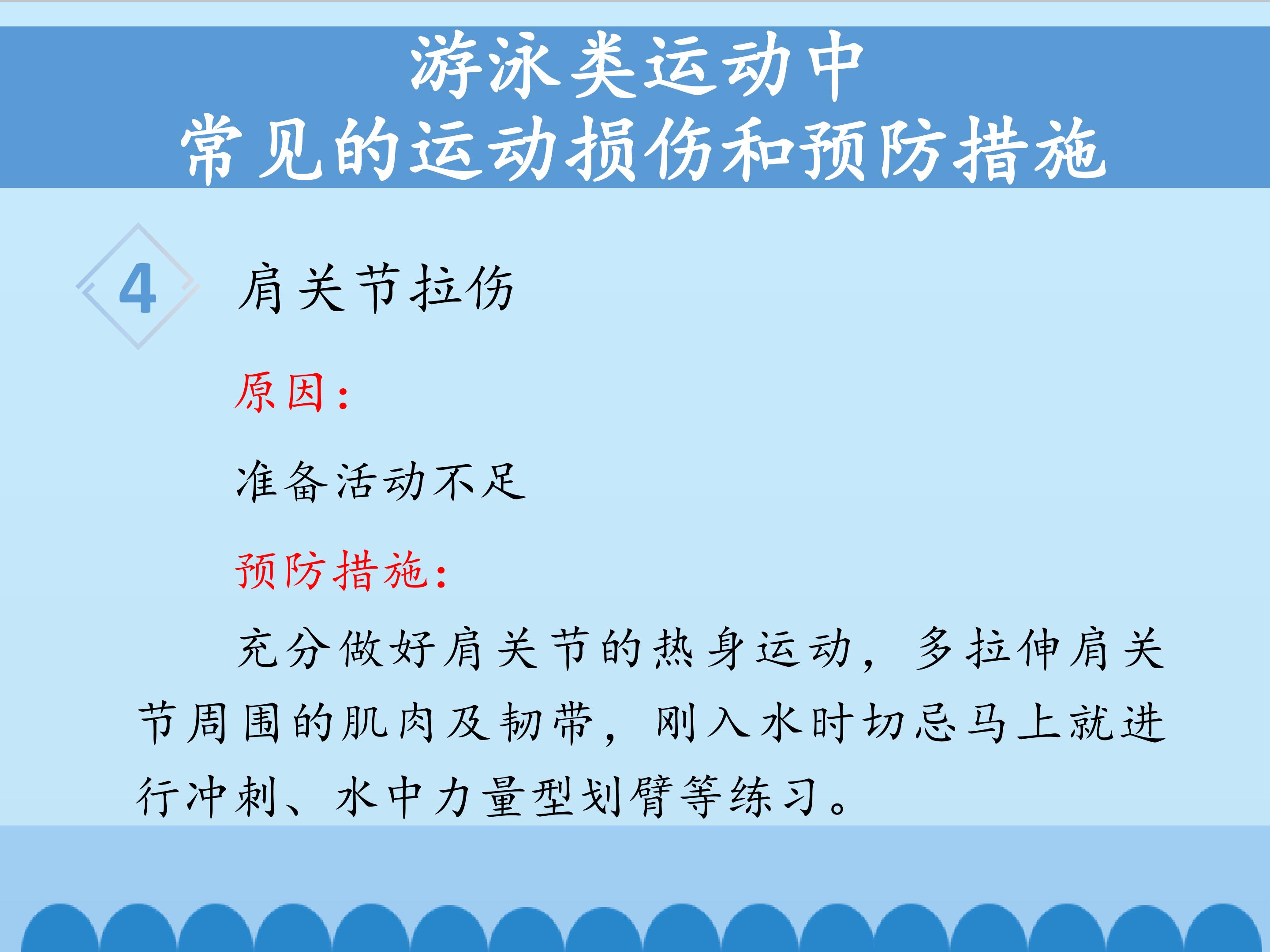 游泳类运动中
常见的运动损伤和预防措施

4 肩关节拉伤

原因：

准备活动不足

预防措施：

充分做好肩关节的热身运动，多拉伸肩关节周围的肌肉及韧带，刚入水时切忌马上就进行冲刺、水中力量型划臂等练习。